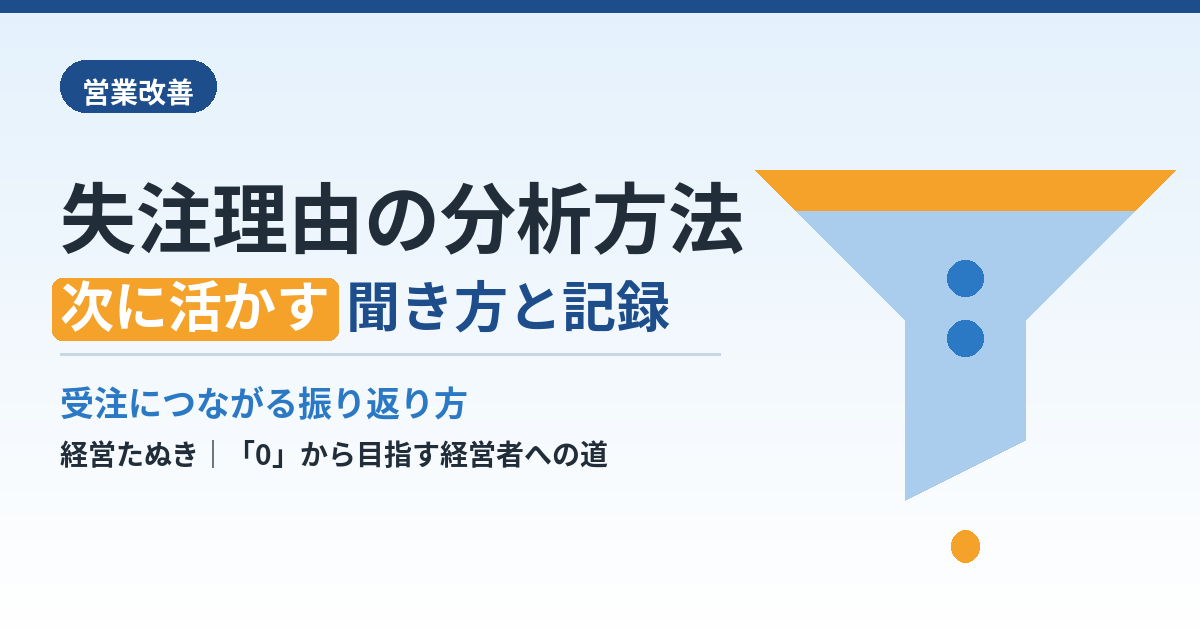 営業改善

失注理由の分析方法

次に活かす 聞き方と記録

受注につながる振り返り方

経営たぬき｜「0」から目指す経営者への道